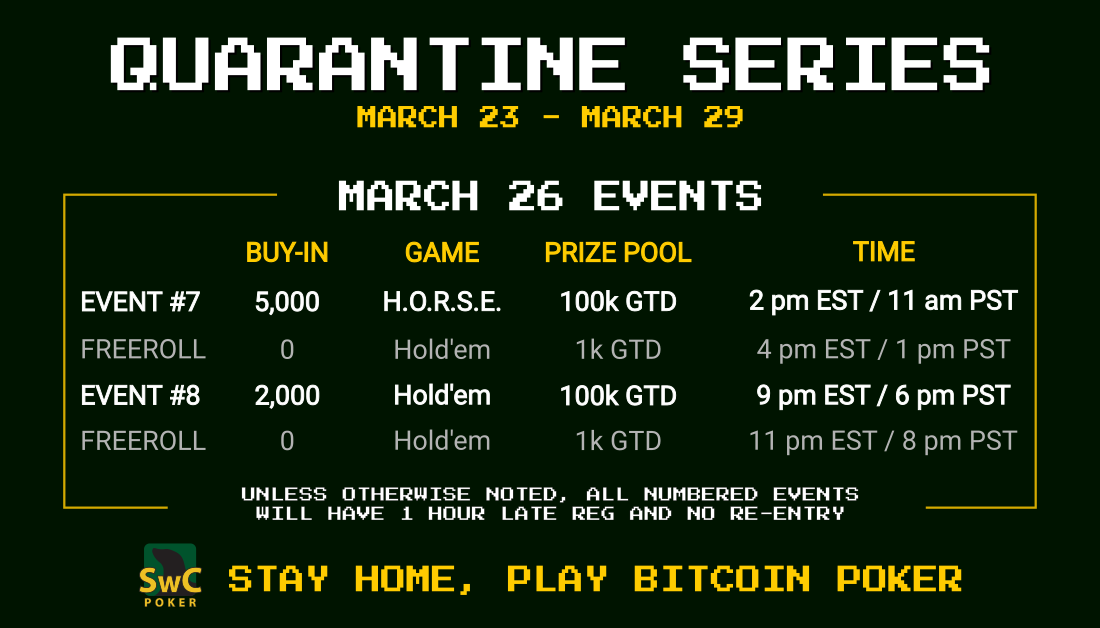 QUARANTINE SERIES
MARCH 23 - MARCH 29

MARCH 26 EVENTS

| | BUY-IN | GAME | PRIZE POOL | TIME |
|---|---|---|---|---|
| EVENT #7 | 5,000 | H.O.R.S.E. | 100k GTD | 2 pm EST / 11 am PST |
| FREEROLL | 0 | Hold'em | 1k GTD | 4 pm EST / 1 pm PST |
| EVENT #8 | 2,000 | Hold'em | 100k GTD | 9 pm EST / 6 pm PST |
| FREEROLL | 0 | Hold'em | 1k GTD | 11 pm EST / 8 pm PST |

UNLESS OTHERWISE NOTED, ALL NUMBERED EVENTS WILL HAVE 1 HOUR LATE REG AND NO RE-ENTRY

SwC POKER

STAY HOME, PLAY BITCOIN POKER